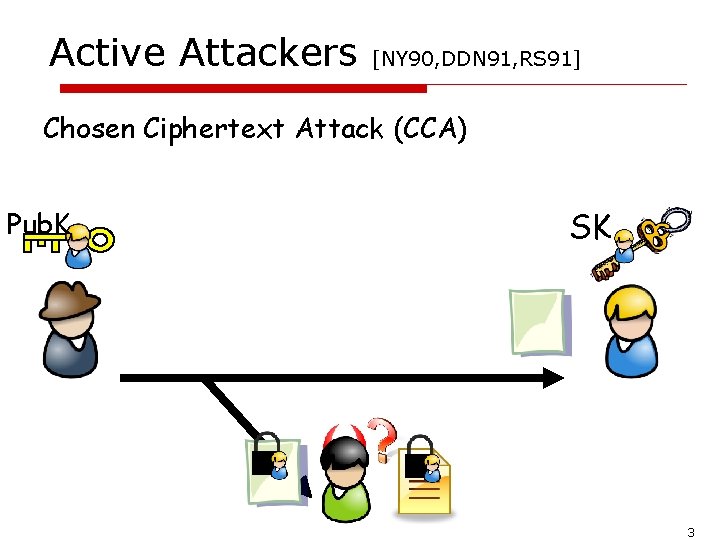 Active Attackers [NY90,DDN91,RS91]

Chosen Ciphertext Attack (CCA)

PubK

SK

?

3